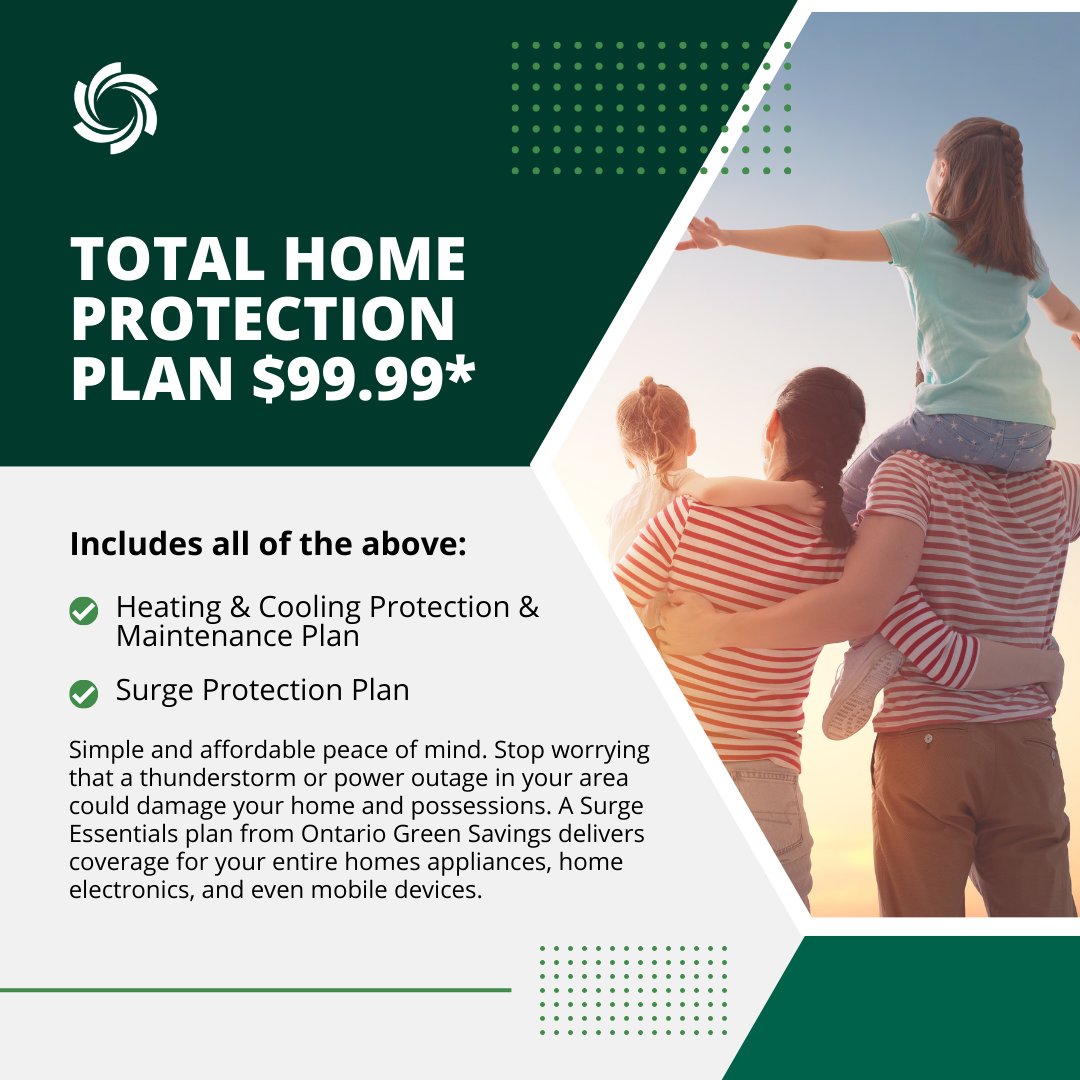 TOTAL HOME PROTECTION PLAN $99.99*

Includes all of the above:

Heating & Cooling Protection & Maintenance Plan

Surge Protection Plan

Simple and affordable peace of mind. Stop worrying that a thunderstorm or power outage in your area could damage your home and possessions. A Surge Essentials plan from Ontario Green Savings delivers coverage for your entire homes appliances, home electronics, and even mobile devices.